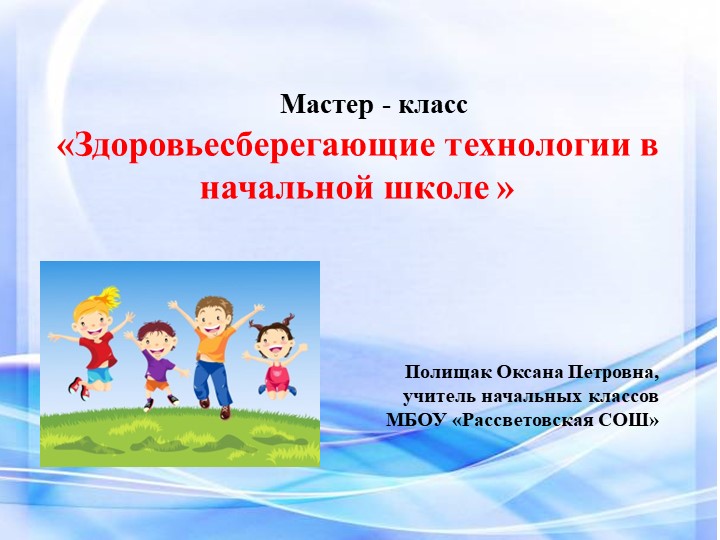 Мастер - класс
«Здоровьесберегающие технологии в начальной школе »

Полищак Оксана Петровна,
учитель начальных классов
МБОУ «Рассветовская СОШ»